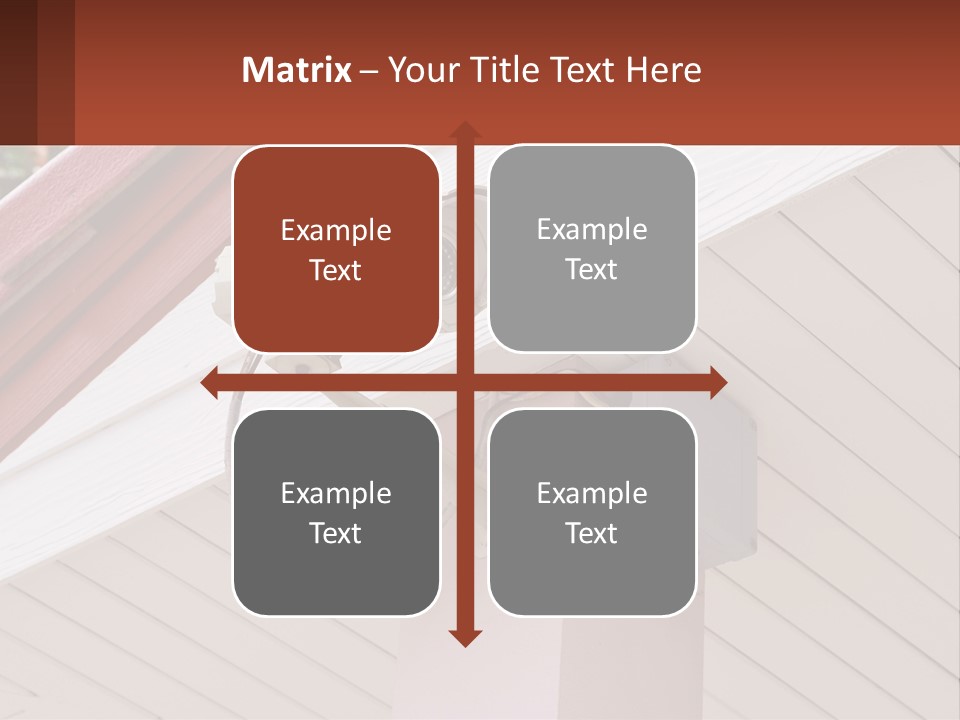 Matrix – Your Title Text Here

Example Text

Example Text

Example Text

Example Text